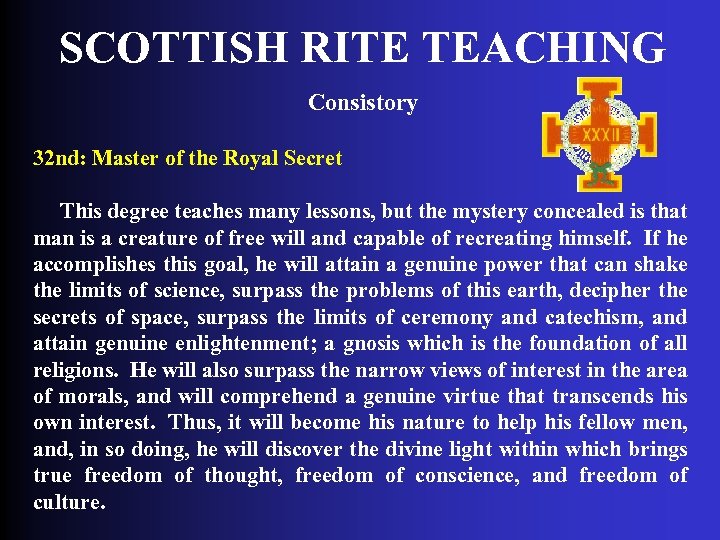 SCOTTISH RITE TEACHING

Consistory

XXXII

32nd: Master of the Royal Secret

This degree teaches many lessons, but the mystery concealed is that man is a creature of free will and capable of recreating himself. If he accomplishes this goal, he will attain a genuine power that can shake the limits of science, surpass the problems of this earth, decipher the secrets of space, surpass the limits of ceremony and catechism, and attain genuine enlightenment; a gnosis which is the foundation of all religions. He will also surpass the narrow views of interest in the area of morals, and will comprehend a genuine virtue that transcends his own interest. Thus, it will become his nature to help his fellow men, and, in so doing, he will discover the divine light within which brings true freedom of thought, freedom of conscience, and freedom of culture.